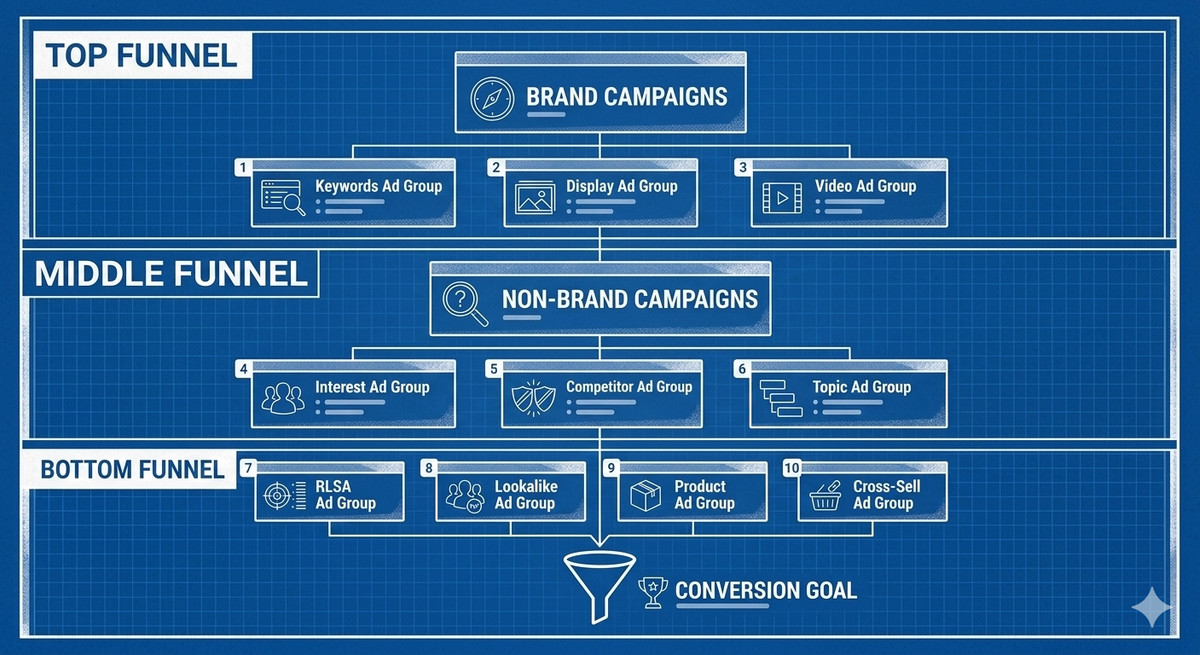 TOP FUNNEL

BRAND CAMPAIGNS

1 Keywords Ad Group

2 Display Ad Group

3 Video Ad Group

MIDDLE FUNNEL

NON-BRAND CAMPAIGNS

4 Interest Ad Group

5 Competitor Ad Group

6 Topic Ad Group

BOTTOM FUNNEL

7 RLSA Ad Group

8 Lookalike Ad Group

9 Product Ad Group

10 Cross-Sell Ad Group

CONVERSION GOAL